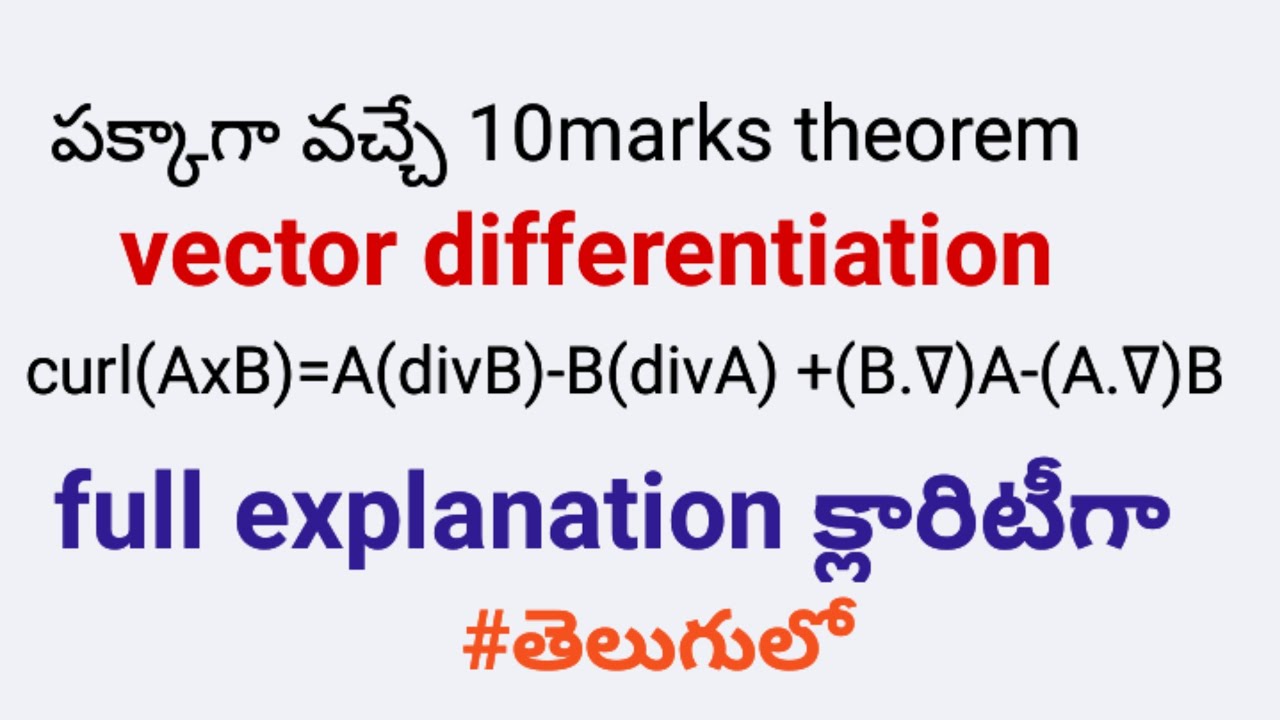 పక్కాగా వచ్చే 10marks theorem

vector differentiation

curl(AxB)=A(divB)-B(divA) +(B.∇)A-(A.∇)B

full explanation క్లారిటీగా

#తెలుగులో